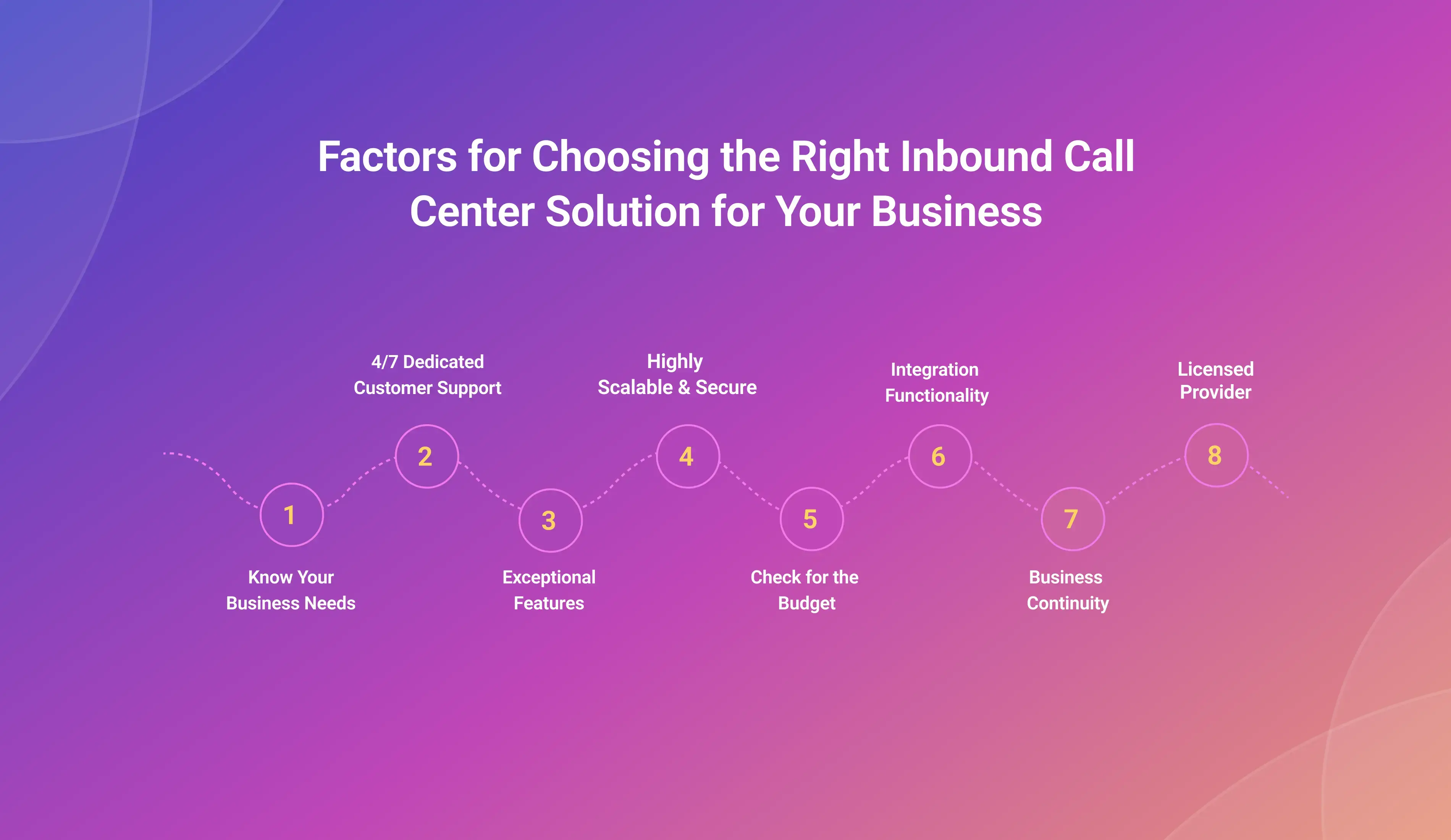 Factors for Choosing the Right Inbound Call Center Solution for Your Business

1
Know Your Business Needs

2
4/7 Dedicated Customer Support

3
Exceptional Features

4
Highly Scalable & Secure

5
Check for the Budget

6
Integration Functionality

7
Business Continuity

8
Licensed Provider